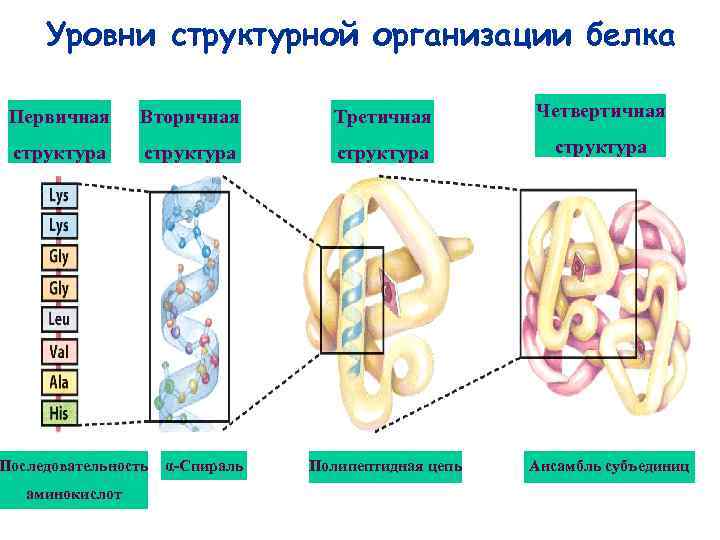 Уровни структурной организации белка

Первичная структура

Вторичная структура

Третичная структура

Четвертичная структура

Lys
Lys
Gly
Gly
Leu
Val
Ala
His

Последовательность аминокислот

α-Спираль

Полипептидная цепь

Ансамбль субъединиц